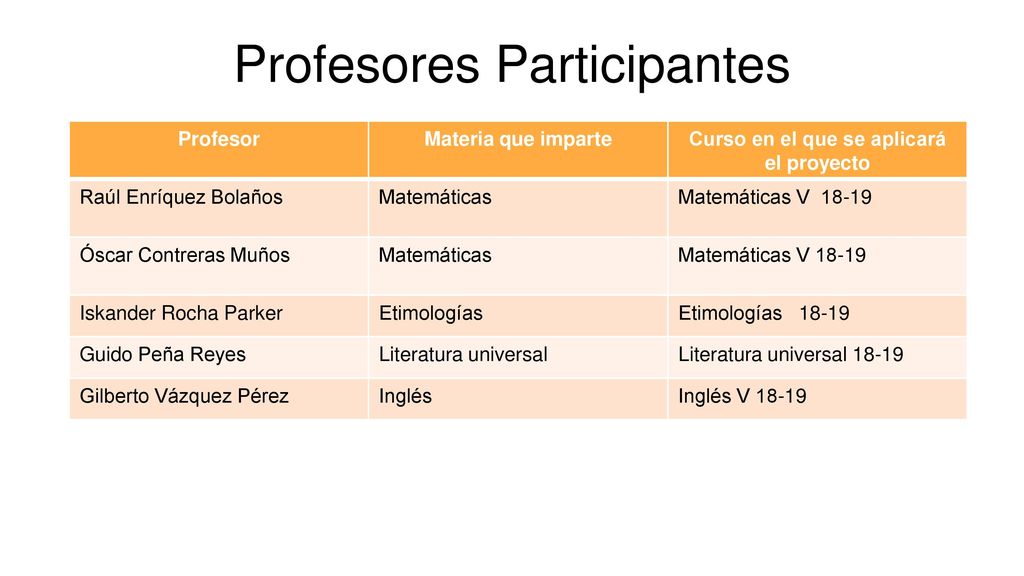 Profesores Participantes

| Profesor | Materia que imparte | Curso en el que se aplicará el proyecto |
|---|---|---|
| Raúl Enríquez Bolaños | Matemáticas | Matemáticas V 18-19 |
| Óscar Contreras Muños | Matemáticas | Matemáticas V 18-19 |
| Iskander Rocha Parker | Etimologías | Etimologías 18-19 |
| Guido Peña Reyes | Literatura universal | Literatura universal 18-19 |
| Gilberto Vázquez Pérez | Inglés | Inglés V 18-19 |